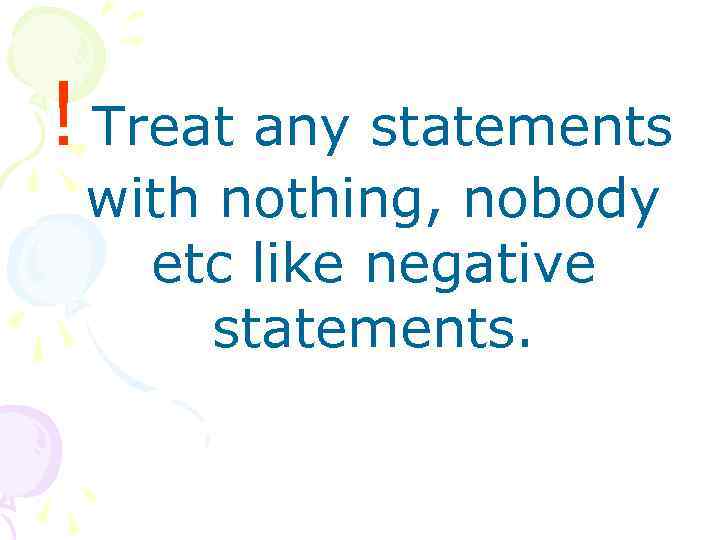 ! Treat any statements with nothing, nobody etc like negative statements.